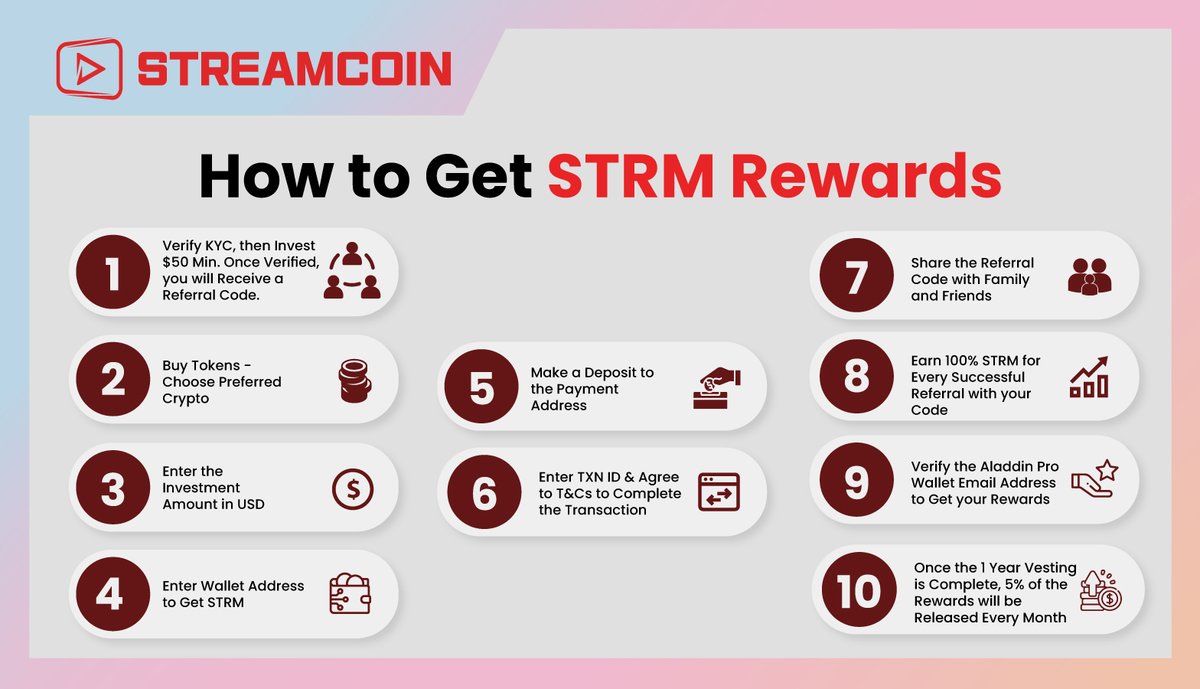 STREAMCOIN

How to Get STRM Rewards

1 Verify KYC, then Invest $50 Min. Once Verified, you will Receive a Referral Code.

2 Buy Tokens - Choose Preferred Crypto

3 Enter the Investment Amount in USD

4 Enter Wallet Address to Get STRM

5 Make a Deposit to the Payment Address

6 Enter TXN ID & Agree to T&Cs to Complete the Transaction

7 Share the Referral Code with Family and Friends

8 Earn 100% STRM for Every Successful Referral with your Code

9 Verify the Aladdin Pro Wallet Email Address to Get your Rewards

10 Once the 1 Year Vesting is Complete, 5% of the Rewards will be Released Every Month